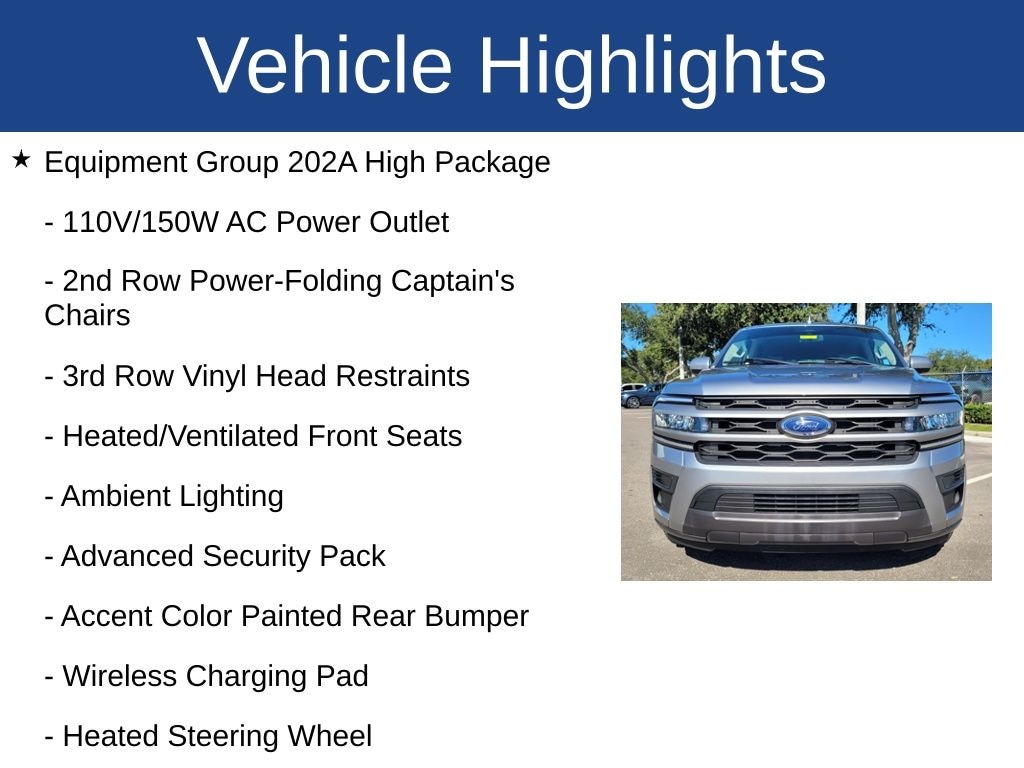 Vehicle Highlights

★ Equipment Group 202A High Package

- 110V/150W AC Power Outlet

- 2nd Row Power-Folding Captain's Chairs

- 3rd Row Vinyl Head Restraints

- Heated/Ventilated Front Seats

- Ambient Lighting

- Advanced Security Pack

- Accent Color Painted Rear Bumper

- Wireless Charging Pad

- Heated Steering Wheel

Ford